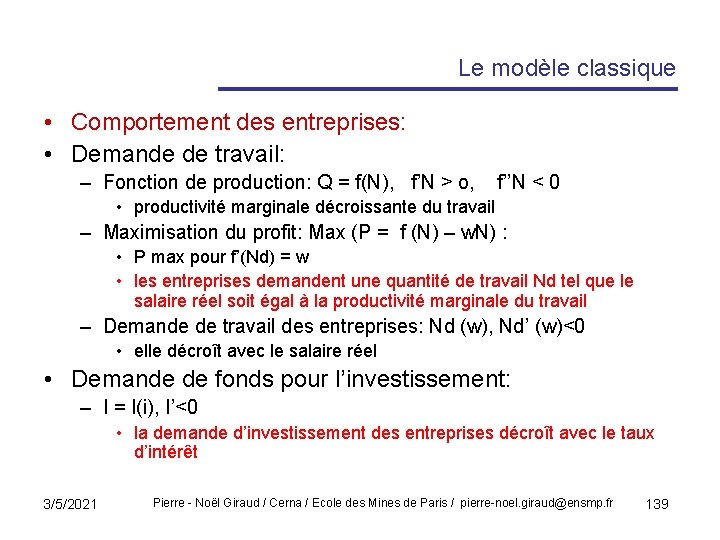 Le modèle classique

• Comportement des entreprises:
• Demande de travail:
– Fonction de production: Q = f(N), f'N > o, f''N < 0
• productivité marginale décroissante du travail
– Maximisation du profit: Max (P = f (N) – wN) :
• P max pour f'(Nd) = w
• les entreprises demandent une quantité de travail Nd tel que le salaire réel soit égal à la productivité marginale du travail
– Demande de travail des entreprises: Nd (w), Nd' (w)<0
• elle décroît avec le salaire réel
• Demande de fonds pour l'investissement:
– I = I(i), I'<0
• la demande d'investissement des entreprises décroît avec le taux d'intérêt

3/5/2021 Pierre - Noël Giraud / Cerna / Ecole des Mines de Paris / pierre-noel.giraud@ensmp.fr 139